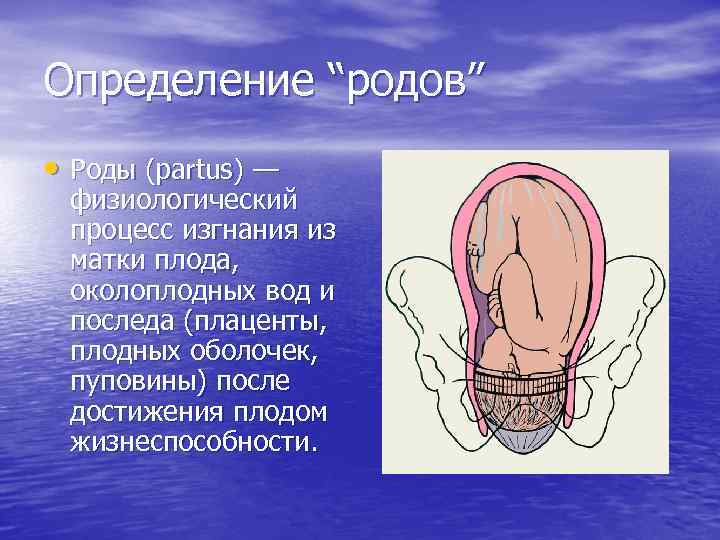 Определение “родов”

• Роды (partus) — физиологический процесс изгнания из матки плода, околоплодных вод и последа (плаценты, плодных оболочек, пуповины) после достижения плодом жизнеспособности.